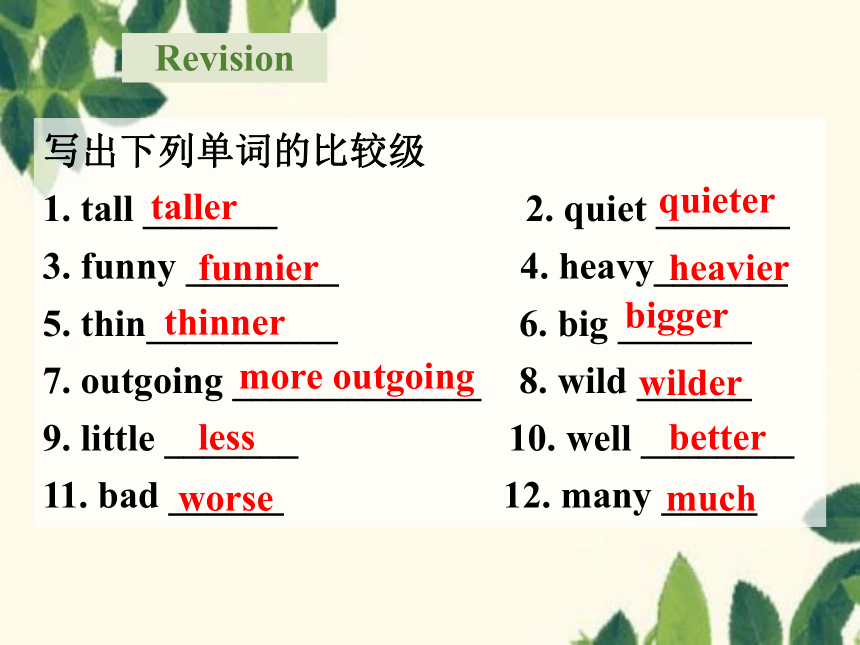 Revision

写出下列单词的比较级

1. tall taller

2. quiet quieter

3. funny funnier

4. heavy heavier

5. thin thinner

6. big bigger

7. outgoing more outgoing

8. wild wilder

9. little less

10. well better

11. bad worse

12. many much